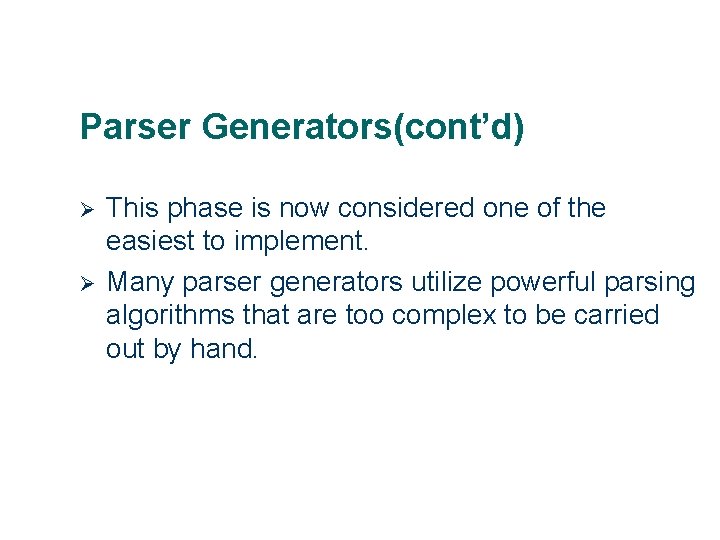 Parser Generators(cont’d)

➢ This phase is now considered one of the easiest to implement.

➢ Many parser generators utilize powerful parsing algorithms that are too complex to be carried out by hand.